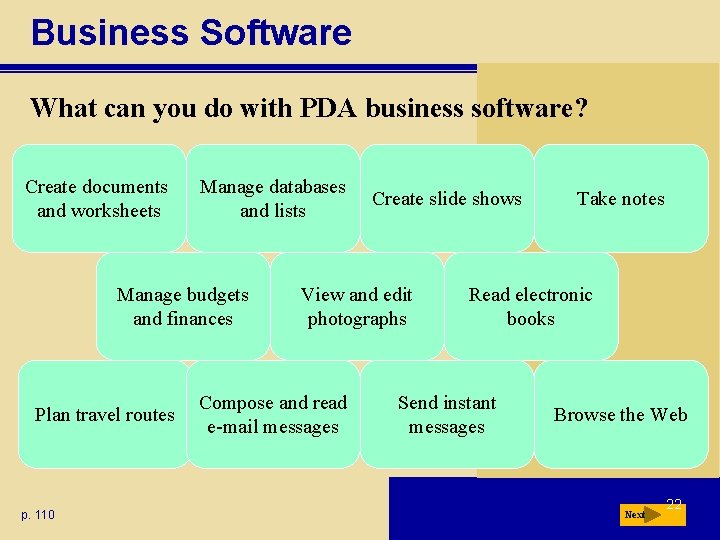 Business Software

What can you do with PDA business software?

Create documents and worksheets

Manage databases and lists

Create slide shows

Take notes

Manage budgets and finances

View and edit photographs

Read electronic books

Plan travel routes

Compose and read e-mail messages

Send instant messages

Browse the Web

p. 110

22

Next